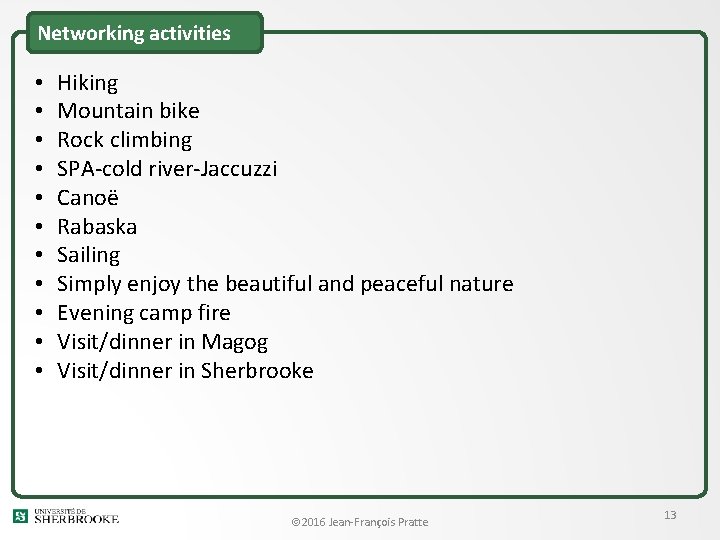 Networking activities

• Hiking
• Mountain bike
• Rock climbing
• SPA-cold river-Jaccuzzi
• Canoë
• Rabaska
• Sailing
• Simply enjoy the beautiful and peaceful nature
• Evening camp fire
• Visit/dinner in Magog
• Visit/dinner in Sherbrooke

UNIVERSITÉ DE SHERBROOKE

©2016 Jean-François Pratte

13